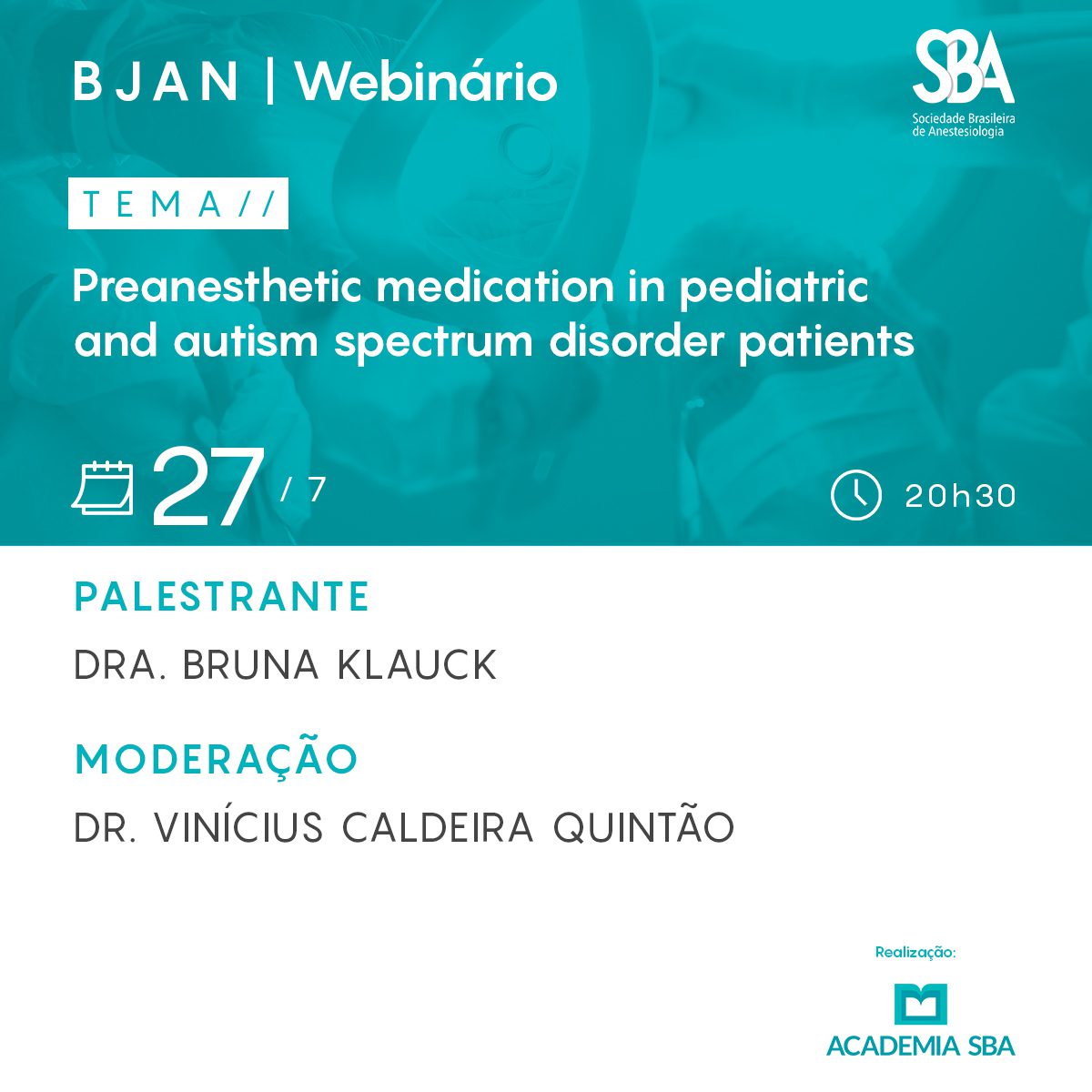 BJAN | Webinário

SBA
Sociedade Brasileira de Anestesiologia

TEMA//

Preanesthetic medication in pediatric and autism spectrum disorder patients

27 / 7

20h30

PALESTRANTE

DRA. BRUNA KLAUCK

MODERAÇÃO

DR. VINÍCIUS CALDEIRA QUINTÃO

Realização:

ACADEMIA SBA